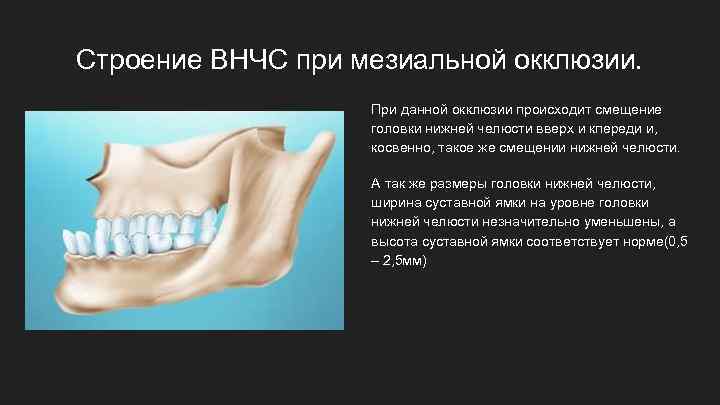 Строение ВНЧС при мезиальной окклюзии.

При данной окклюзии происходит смещение головки нижней челюсти вверх и кпереди и, косвенно, такое же смещении нижней челюсти.

А так же размеры головки нижней челюсти, ширина суставной ямки на уровне головки нижней челюсти незначительно уменьшены, а высота суставной ямки соответствует норме(0,5 – 2,5мм)